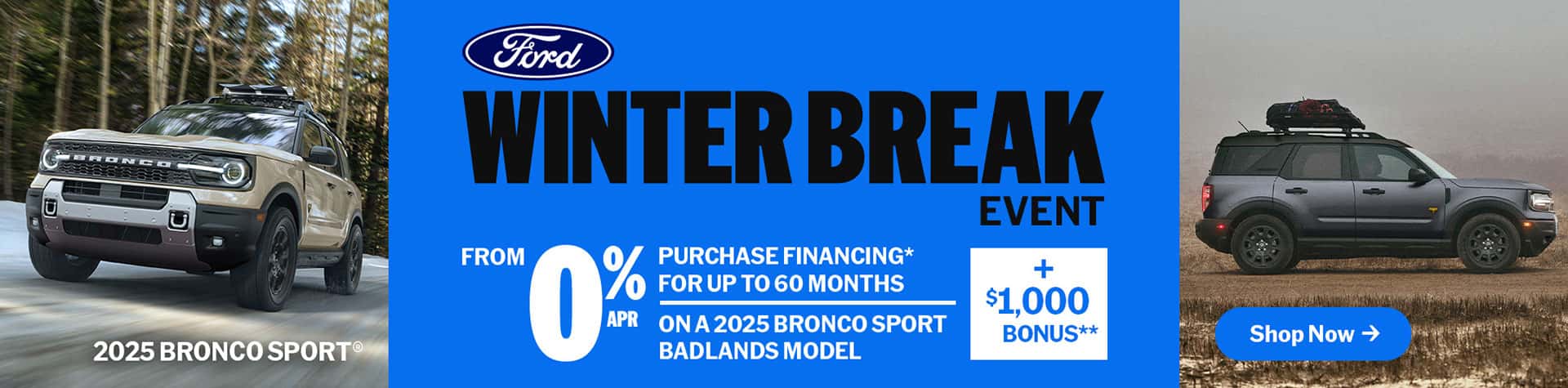 BRONCO

2025 BRONCO SPORT®

Ford

WINTER BREAK EVENT

FROM 0% APR

PURCHASE FINANCING* FOR UP TO 60 MONTHS

ON A 2025 BRONCO SPORT BADLANDS MODEL

+ $1,000 BONUS**

Shop Now →